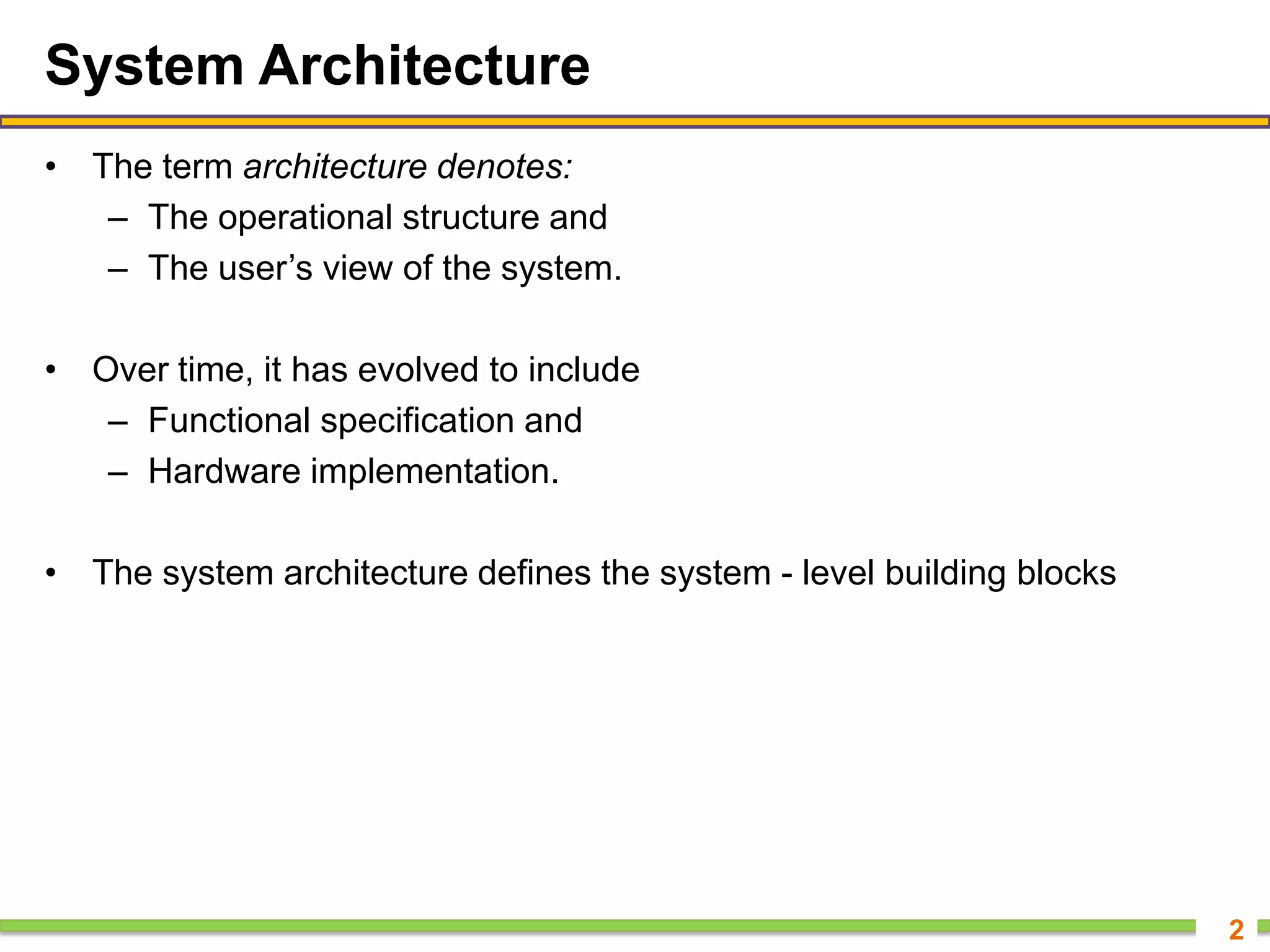 System Architecture

• The term architecture denotes:
– The operational structure and
– The user’s view of the system.

• Over time, it has evolved to include
– Functional specification and
– Hardware implementation.

• The system architecture defines the system - level building blocks

2